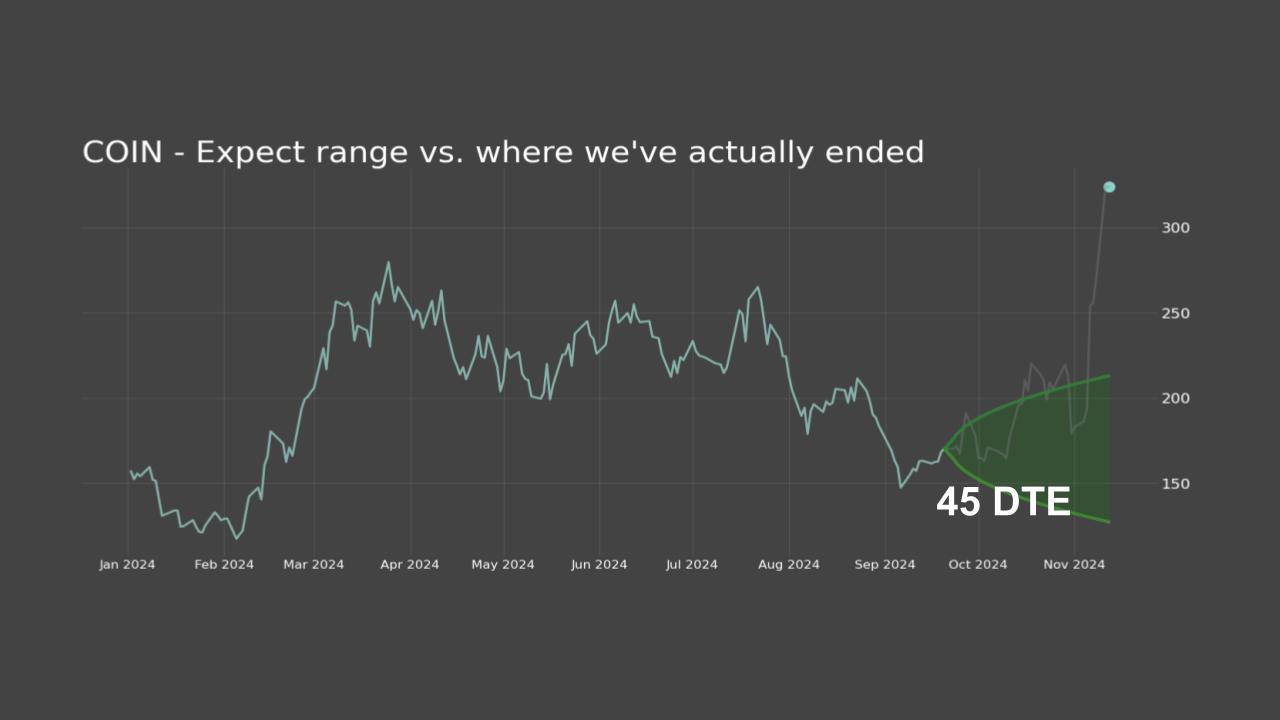 COIN - Expect range vs. where we've actually ended

300
250
200
150

45 DTE

Jan 2024 Feb 2024 Mar 2024 Apr 2024 May 2024 Jun 2024 Jul 2024 Aug 2024 Sep 2024 Oct 2024 Nov 2024